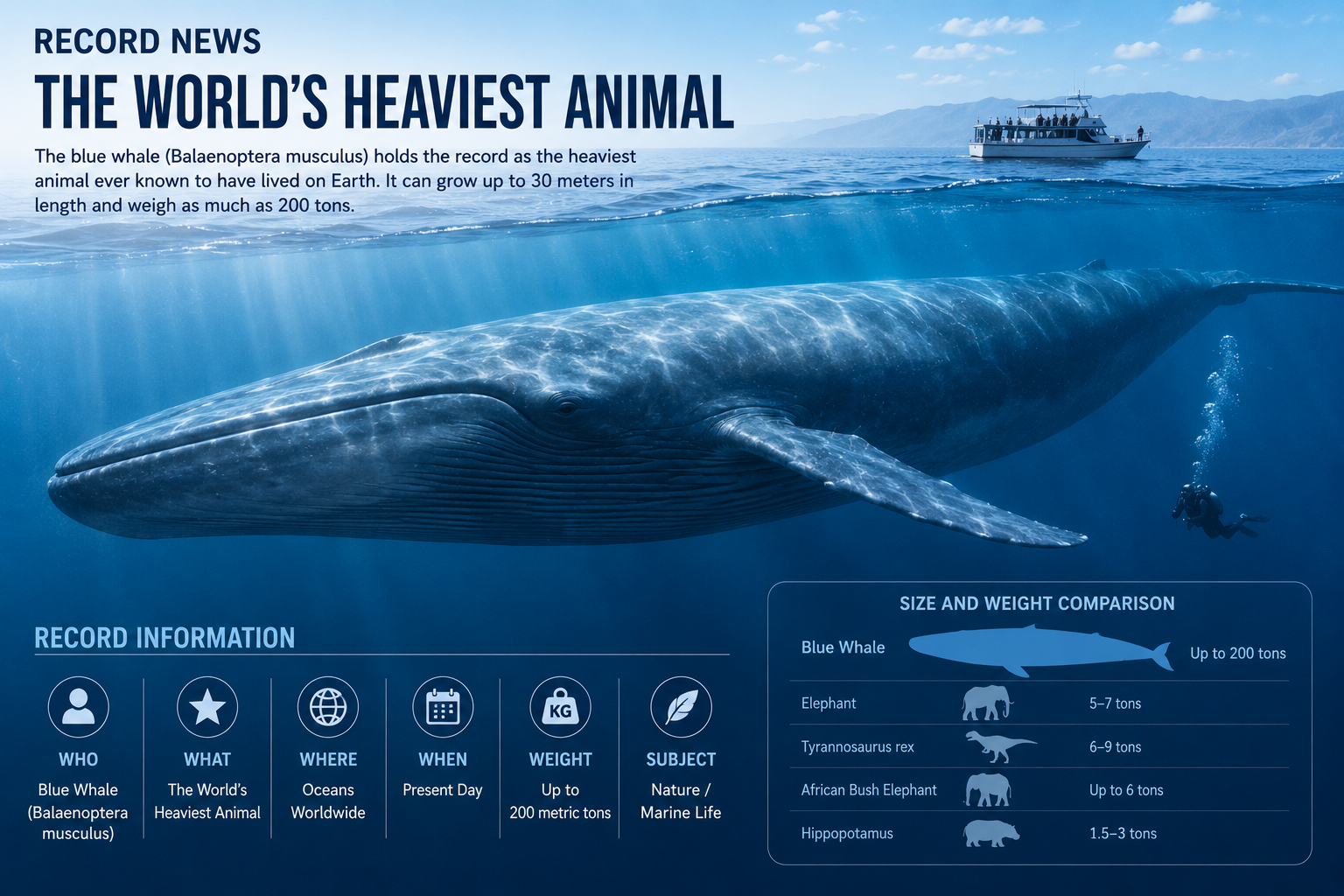 RECORD NEWS

THE WORLD'S HEAVIEST ANIMAL

The blue whale (Balaenoptera musculus) holds the record as the heaviest animal ever known to have lived on Earth. It can grow up to 30 meters in length and weigh as much as 200 tons.

RECORD INFORMATION

WHO
Blue Whale (Balaenoptera musculus)

WHAT
The World's Heaviest Animal

WHERE
Oceans Worldwide

WHEN
Present Day

KG
WEIGHT
Up to 200 metric tons

SUBJECT
Nature / Marine Life

SIZE AND WEIGHT COMPARISON

| | |
|---|---|
| Blue Whale | Up to 200 tons |
| Elephant | 5–7 tons |
| Tyrannosaurus rex | 6–9 tons |
| African Bush Elephant | Up to 6 tons |
| Hippopotamus | 1.5–3 tons |